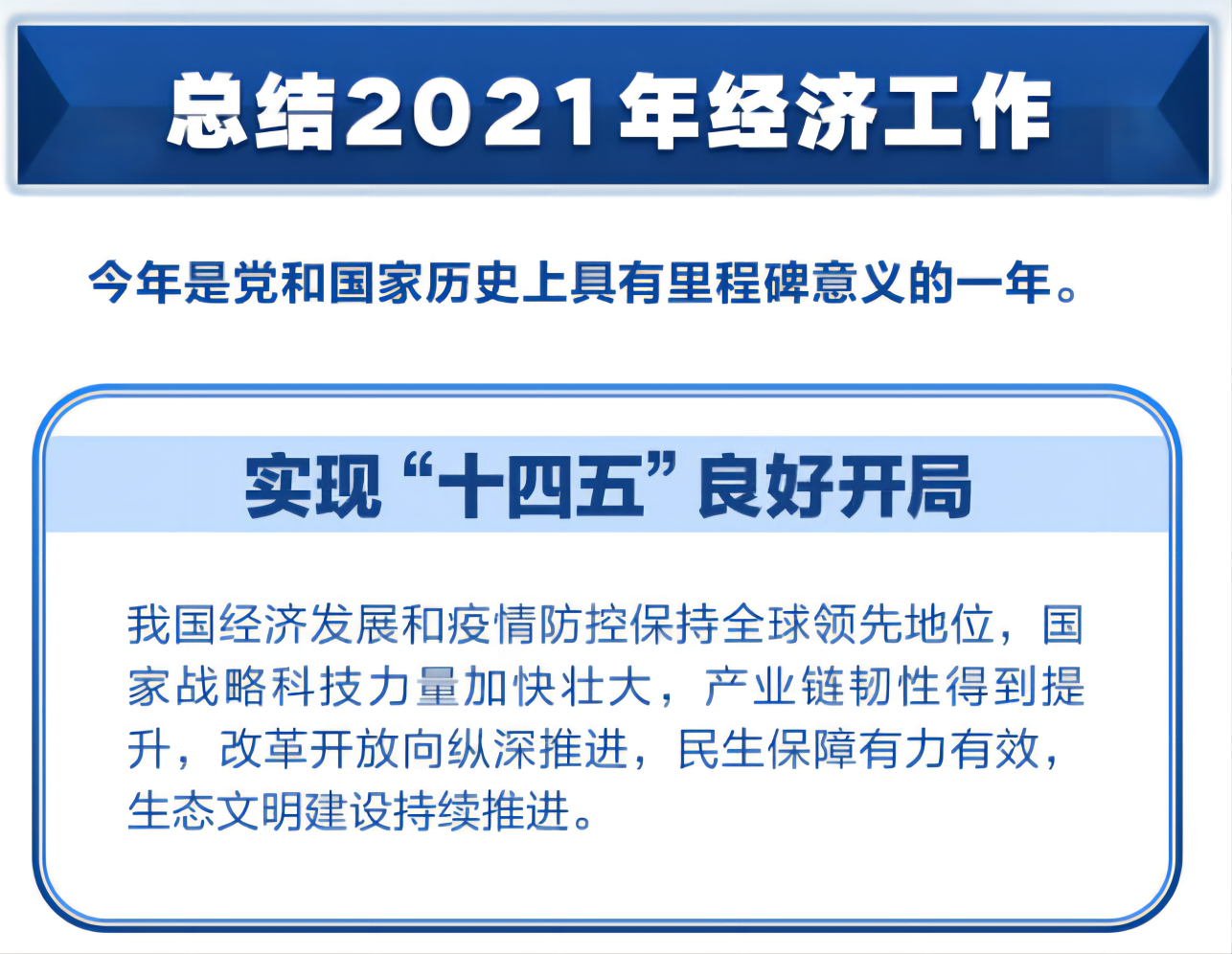 总结2021年经济工作

今年是党和国家历史上具有里程碑意义的一年。

实现“十四五”良好开局

我国经济发展和疫情防控保持全球领先地位，国家战略科技力量加快壮大，产业链韧性得到提升，改革开放向纵深推进，民生保障有力有效，生态文明建设持续推进。